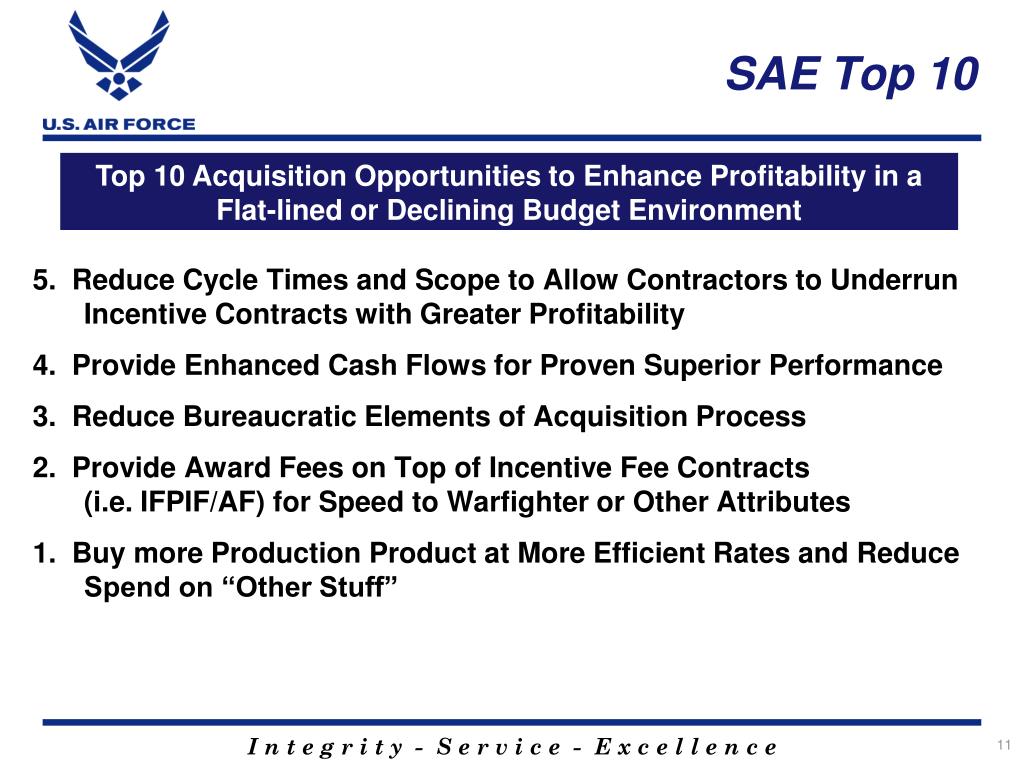 U.S. AIR FORCE

SAE Top 10

Top 10 Acquisition Opportunities to Enhance Profitability in a Flat-lined or Declining Budget Environment

5. Reduce Cycle Times and Scope to Allow Contractors to Underrun Incentive Contracts with Greater Profitability

4. Provide Enhanced Cash Flows for Proven Superior Performance

3. Reduce Bureaucratic Elements of Acquisition Process

2. Provide Award Fees on Top of Incentive Fee Contracts (i.e. IFPIF/AF) for Speed to Warfighter or Other Attributes

1. Buy more Production Product at More Efficient Rates and Reduce Spend on “Other Stuff”

Integrity - Service - Excellence

11